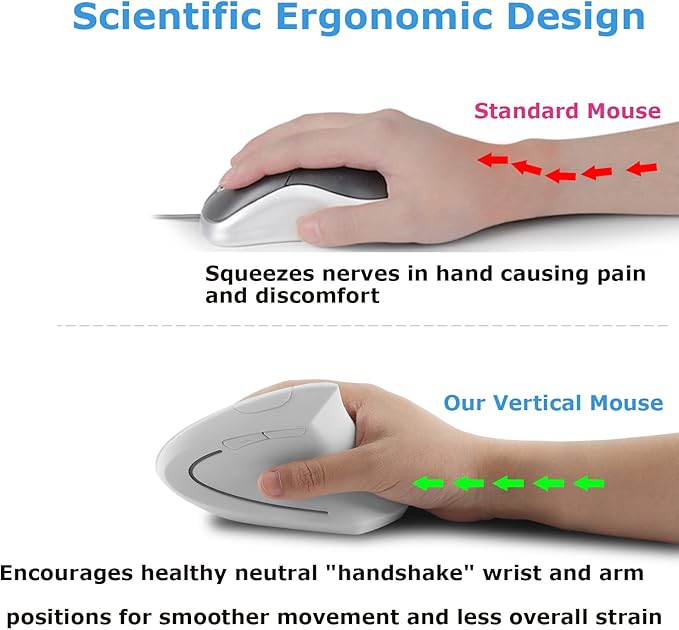 Scientific Ergonomic Design

Standard Mouse

Squeezes nerves in hand causing pain and discomfort

Our Vertical Mouse

Encourages healthy neutral "handshake" wrist and arm positions for smoother movement and less overall strain